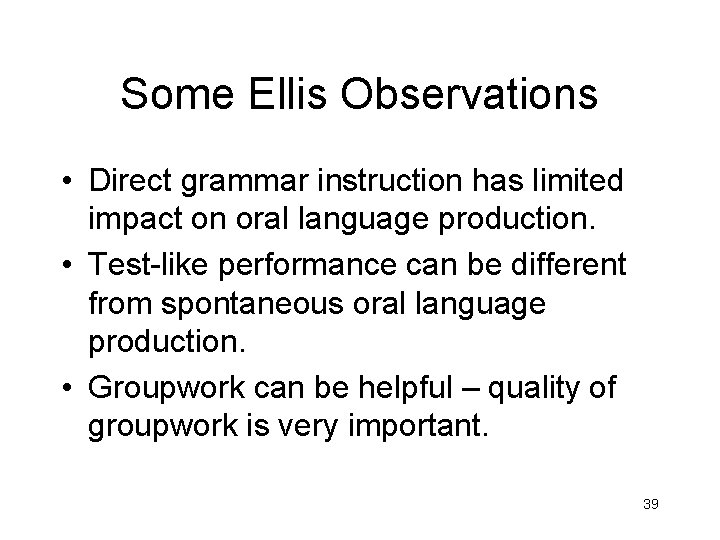 Some Ellis Observations

• Direct grammar instruction has limited impact on oral language production.

• Test-like performance can be different from spontaneous oral language production.

• Groupwork can be helpful – quality of groupwork is very important.

39